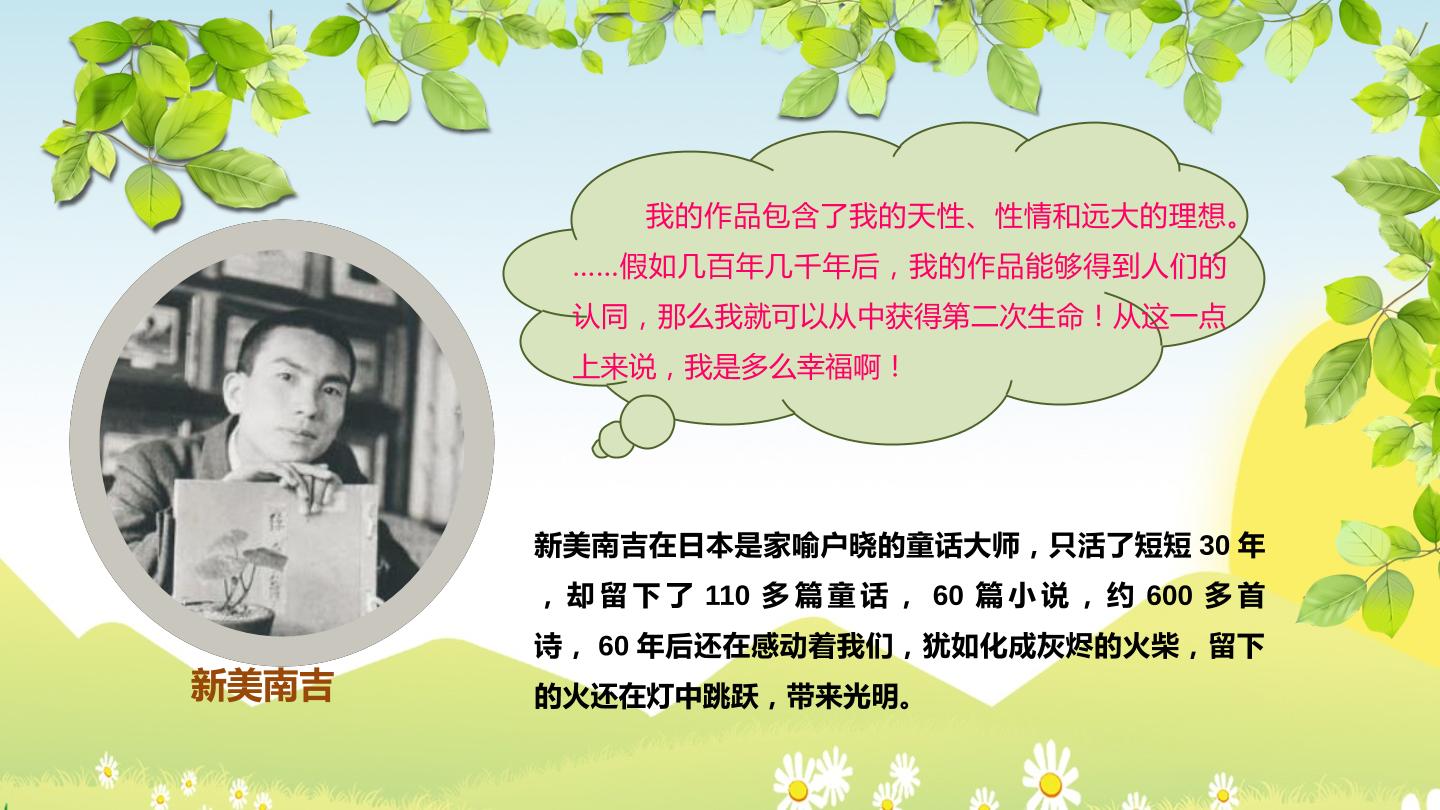 我的作品包含了我的天性、性情和远大的理想。……假如几百年几千年后，我的作品能够得到人们的认同，那么我就可以从中获得第二次生命！从这一点上来说，我是多么幸福啊！

新美南吉

新美南吉在日本是家喻户晓的童话大师，只活了短短 30 年，却留下了 110 多篇童话， 60 篇小说，约 600 多首诗， 60 年后还在感动着我们，犹如化成灰烬的火柴，留下的火还在灯中跳跃，带来光明。